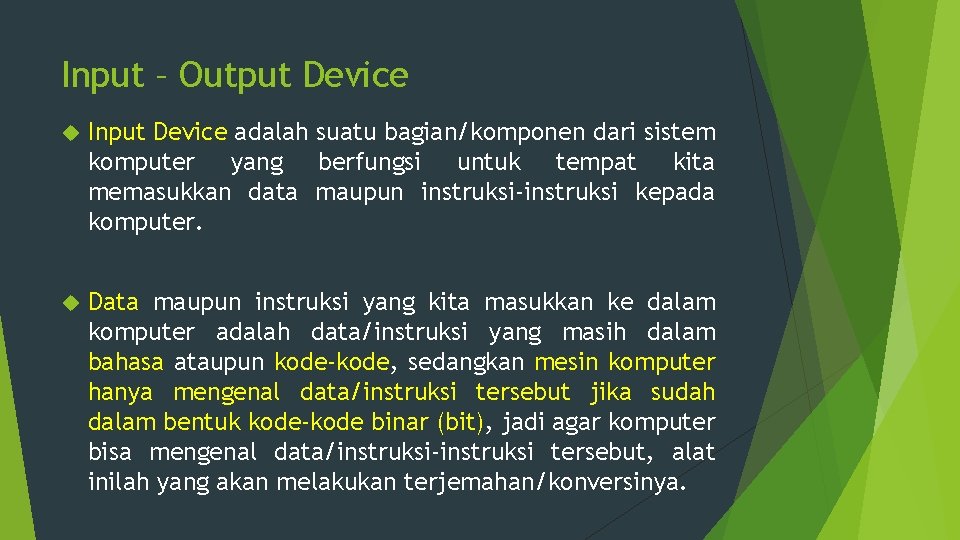 Input – Output Device

Input Device adalah suatu bagian/komponen dari sistem komputer yang berfungsi untuk tempat kita memasukkan data maupun instruksi-instruksi kepada komputer.

Data maupun instruksi yang kita masukkan ke dalam komputer adalah data/instruksi yang masih dalam bahasa ataupun kode-kode, sedangkan mesin komputer hanya mengenal data/instruksi tersebut jika sudah dalam bentuk kode-kode binar (bit), jadi agar komputer bisa mengenal data/instruksi-instruksi tersebut, alat inilah yang akan melakukan terjemahan/konversinya.